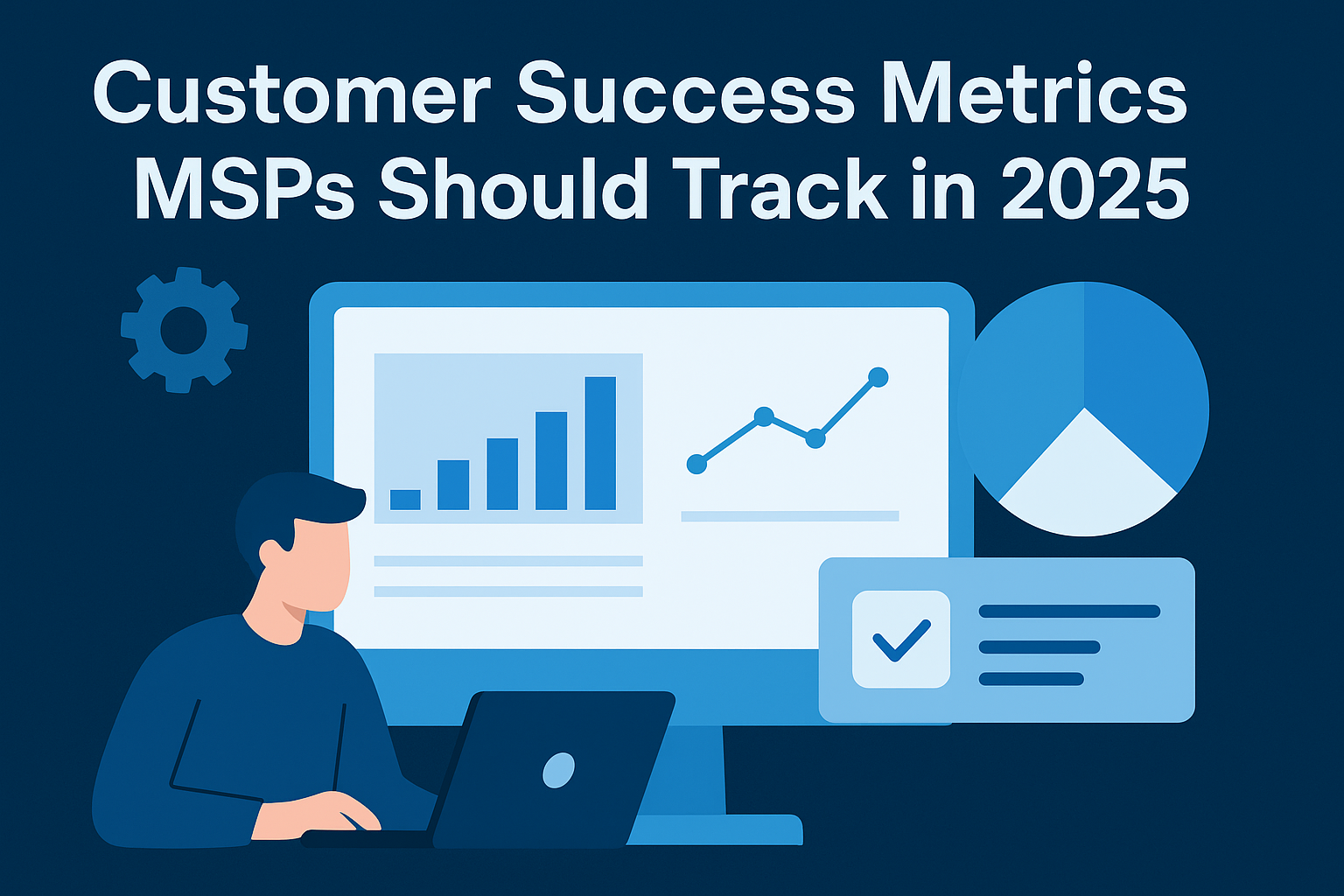 Customer Success Metrics MSPs Should Track in 2025